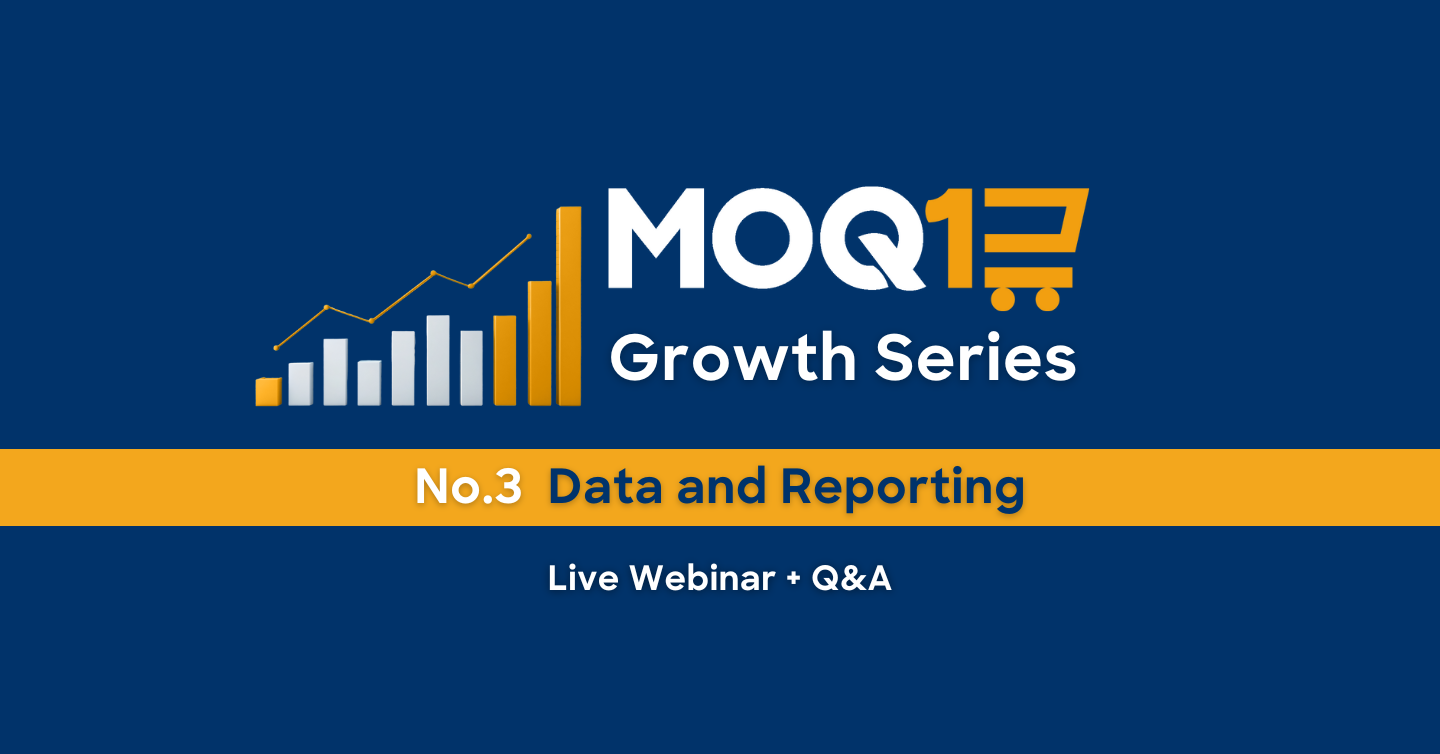 MOQ1
Growth Series

No.3 Data and Reporting

Live Webinar + Q&A